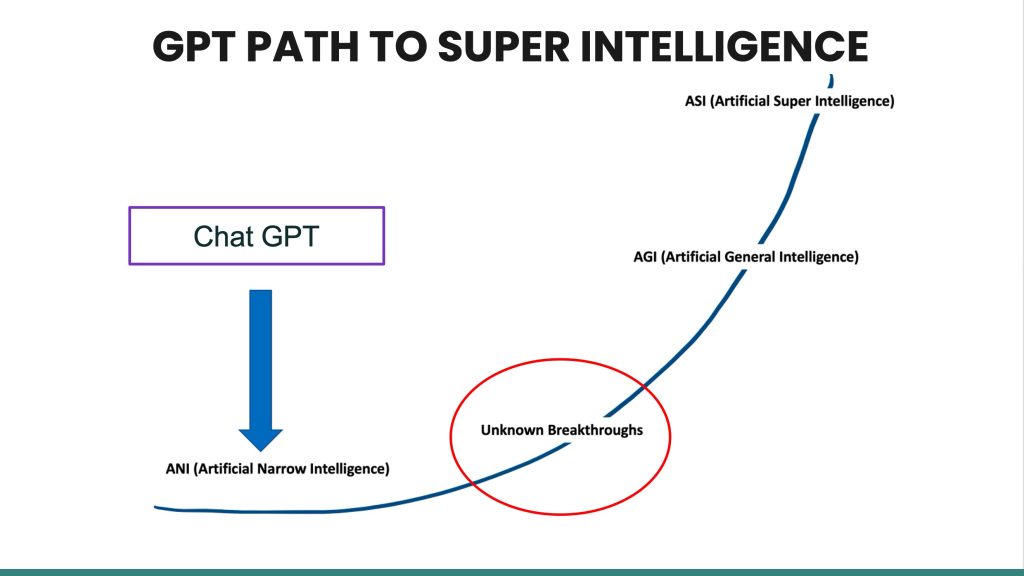 GPT PATH TO SUPER INTELLIGENCE

ASI (Artificial Super Intelligence)

Chat GPT

AGI (Artificial General Intelligence)

Unknown Breakthroughs

ANI (Artificial Narrow Intelligence)